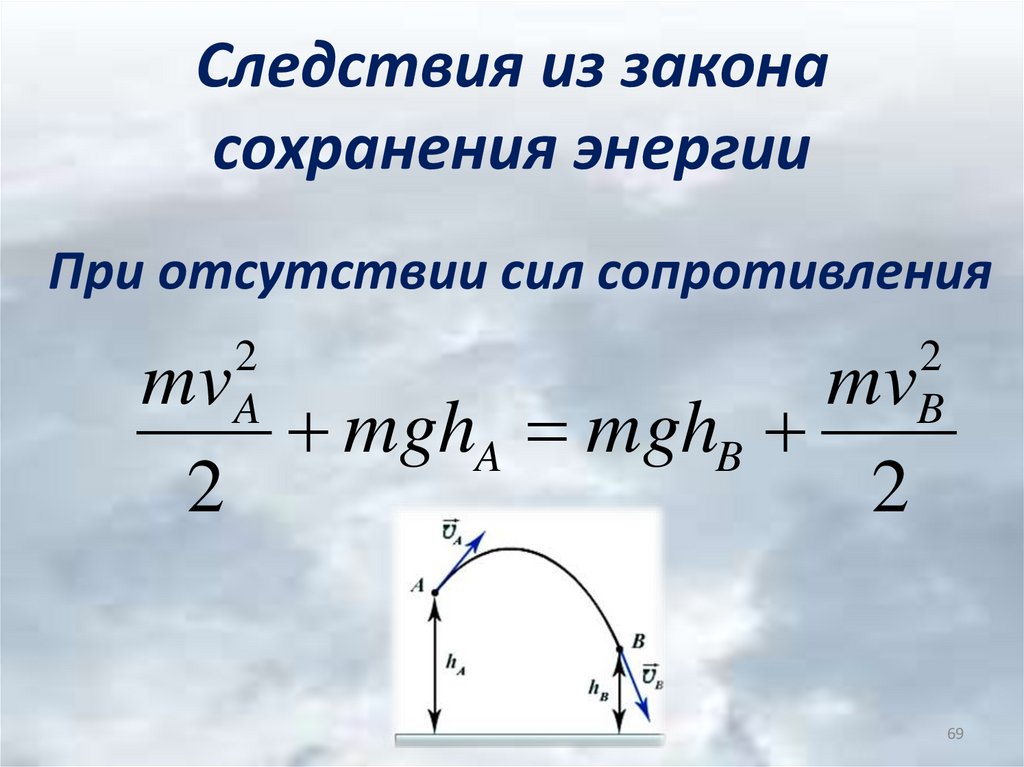 Следствия из закона сохранения энергии

При отсутствии сил сопротивления

$\frac{mv_A^2}{2} + mgh_A = mgh_B + \frac{mv_B^2}{2}$

$\vec{v}_A$

A

$h_A$

B

$h_B$

$\vec{v}_B$

69